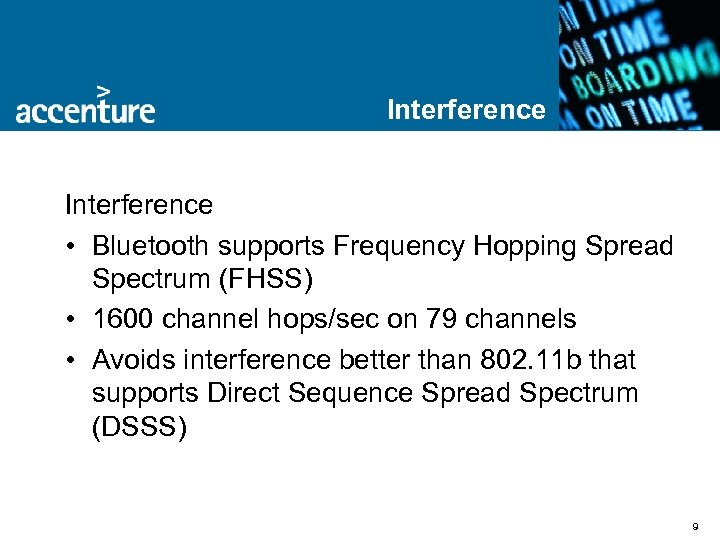 accenture

Interference

ON TIME
ON TIME
BOARDING
ON TIME

Interference

• Bluetooth supports Frequency Hopping Spread Spectrum (FHSS)
• 1600 channel hops/sec on 79 channels
• Avoids interference better than 802.11b that supports Direct Sequence Spread Spectrum (DSSS)

9